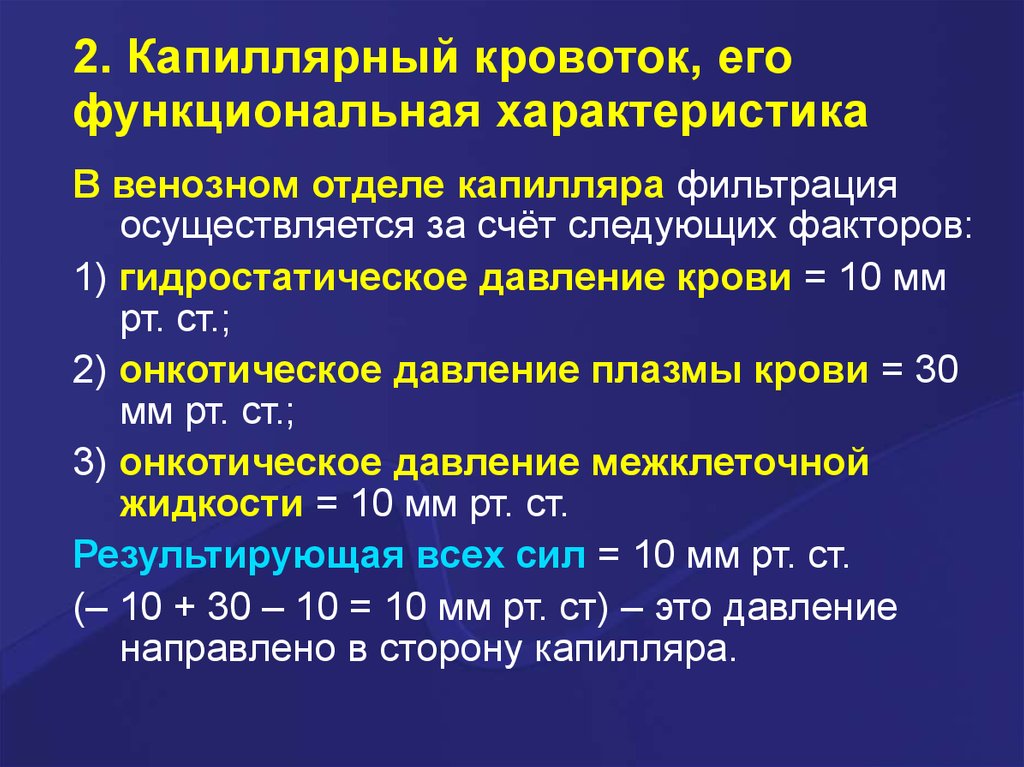 2. Капиллярный кровоток, его функциональная характеристика

В венозном отделе капилляра фильтрация осуществляется за счёт следующих факторов:

1) гидростатическое давление крови = 10 мм рт. ст.;

2) онкотическое давление плазмы крови = 30 мм рт. ст.;

3) онкотическое давление межклеточной жидкости = 10 мм рт. ст.

Результирующая всех сил = 10 мм рт. ст.

(– 10 + 30 – 10 = 10 мм рт. ст) – это давление направлено в сторону капилляра.